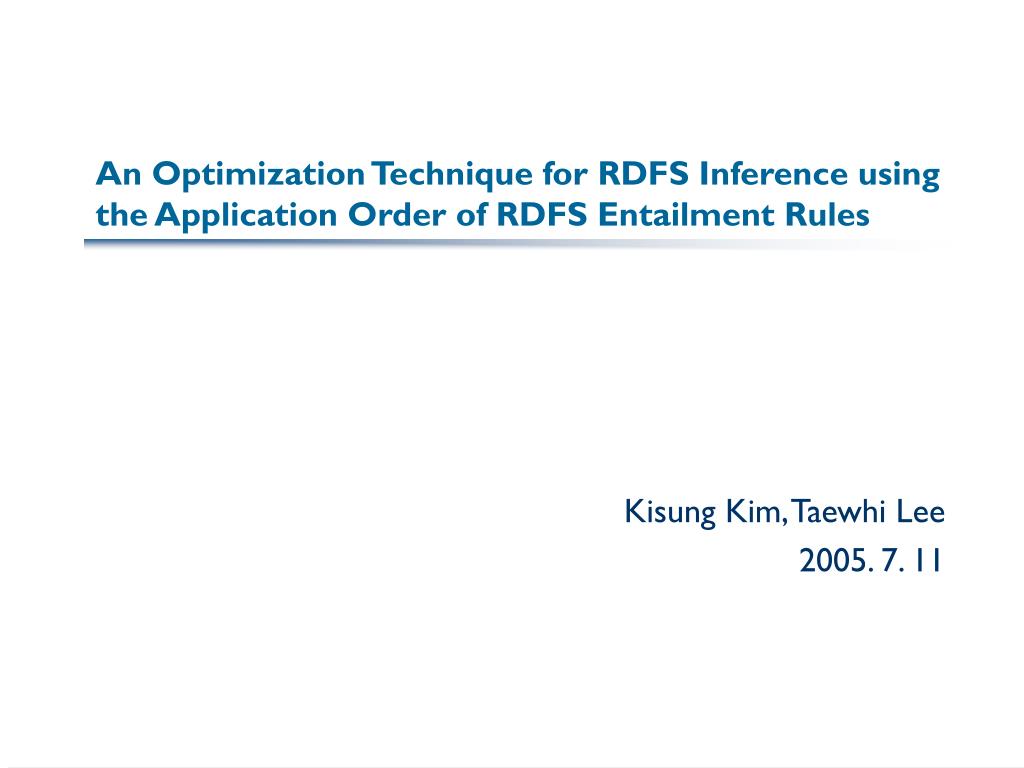 An Optimization Technique for RDFS Inference using the Application Order of RDFS Entailment Rules

Kisung Kim, Taewhi Lee
2005. 7. 11